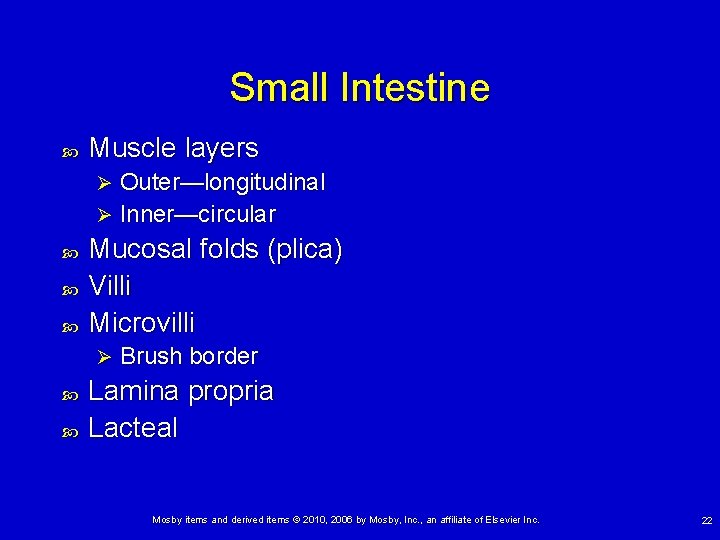 Small Intestine

Muscle layers
Outer—longitudinal
Inner—circular
Mucosal folds (plica)
Villi
Microvilli
Brush border
Lamina propria
Lacteal

Mosby items and derived items © 2010, 2006 by Mosby, Inc., an affiliate of Elsevier Inc.

22